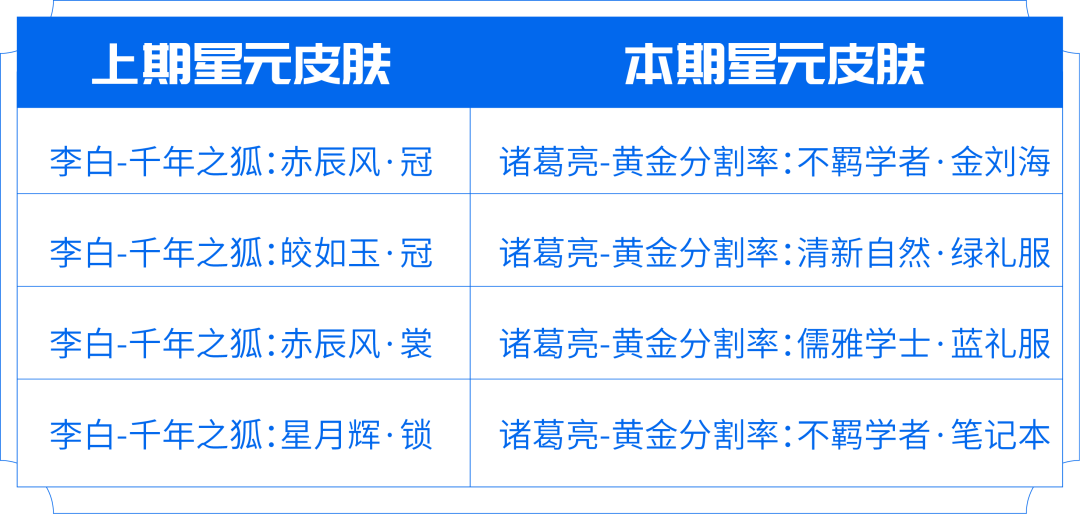 | 上期星元皮肤 | 本期星元皮肤 |
|---|---|
| 李白-千年之狐：赤辰风·冠 | 诸葛亮-黄金分割率：不羁学者·金刘海 |
| 李白-千年之狐：皎如玉·冠 | 诸葛亮-黄金分割率：清新自然·绿礼服 |
| 李白-千年之狐：赤辰风·裳 | 诸葛亮-黄金分割率：儒雅学士·蓝礼服 |
| 李白-千年之狐：星月辉·锁 | 诸葛亮-黄金分割率：不羁学者·笔记本 |